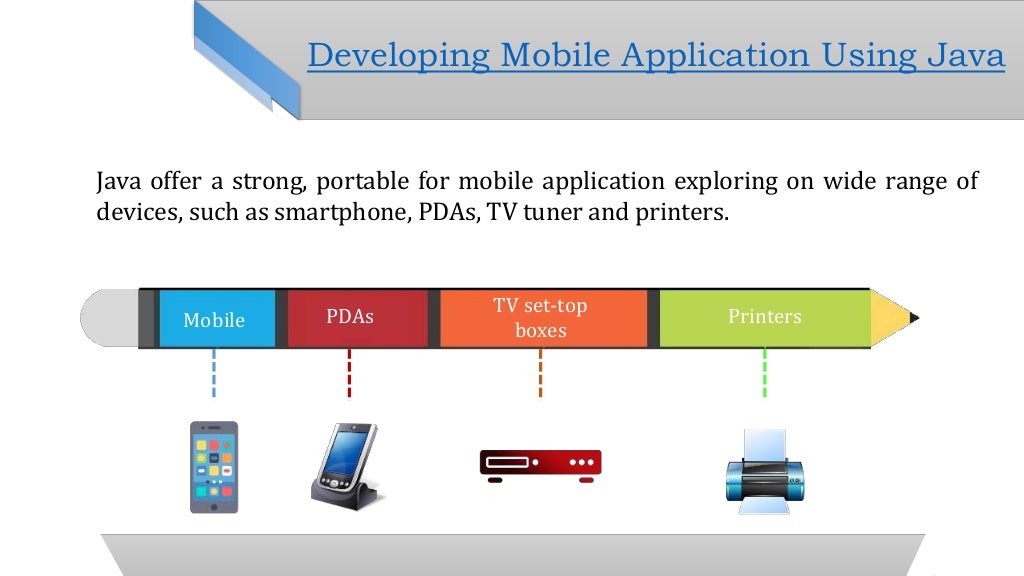 Developing Mobile Application Using Java

Java offer a strong, portable for mobile application exploring on wide range of devices, such as smartphone, PDAs, TV tuner and printers.

Mobile

PDAs

TV set-top boxes

Printers